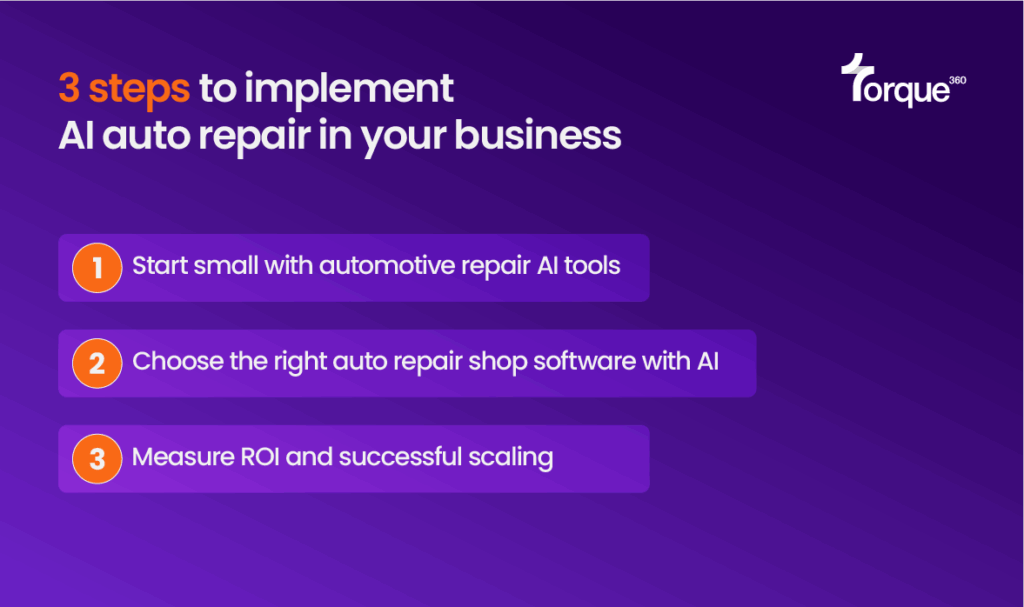 3 steps to implement AI auto repair in your business

Torque 360

1 Start small with automotive repair AI tools

2 Choose the right auto repair shop software with AI

3 Measure ROI and successful scaling